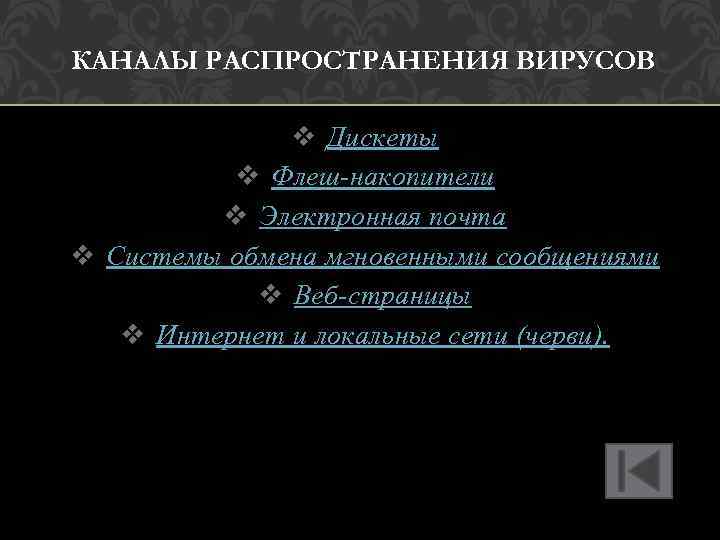 КАНАЛЫ РАСПРОСТРАНЕНИЯ ВИРУСОВ

❖ Дискеты
❖ Флеш-накопители
❖ Электронная почта
❖ Системы обмена мгновенными сообщениями
❖ Веб-страницы
❖ Интернет и локальные сети (черви).